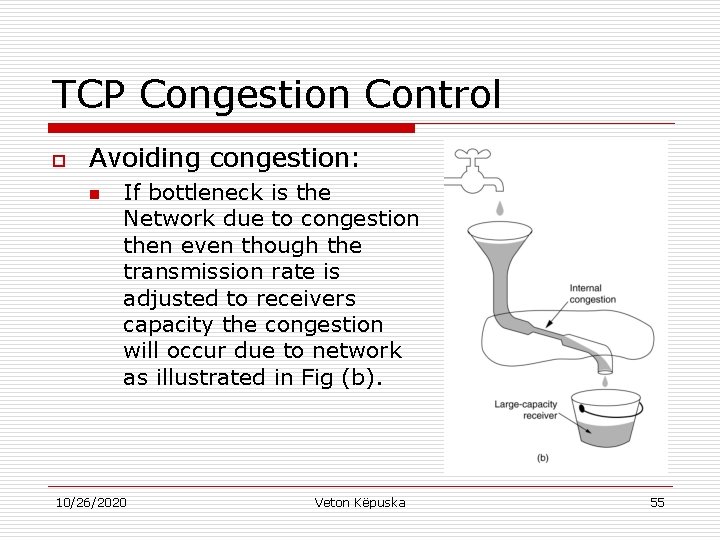 TCP Congestion Control

Avoiding congestion:

If bottleneck is the Network due to congestion then even though the transmission rate is adjusted to receivers capacity the congestion will occur due to network as illustrated in Fig (b).

Internal congestion

Large-capacity receiver

(b)

10/26/2020 Veton Këpuska 55